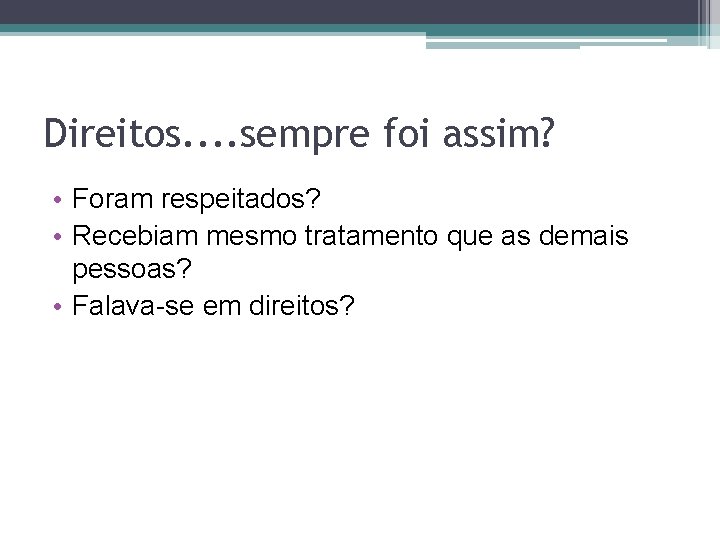 Direitos....sempre foi assim?

• Foram respeitados?
• Recebiam mesmo tratamento que as demais pessoas?
• Falava-se em direitos?